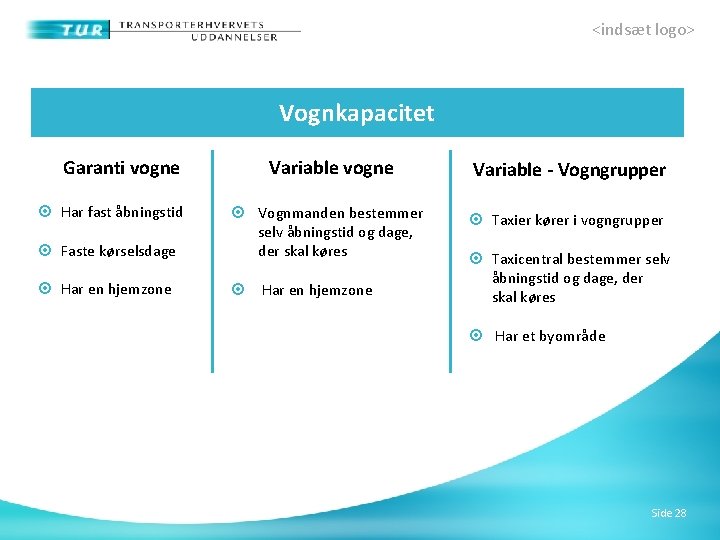 TUR TRANSPORTERHVERVETS UDDANNELSER

<indsæt logo>

Vognkapacitet

Garanti vogne

Har fast åbningstid

Faste kørselsdage

Har en hjemzone

Variable vogne

Vognmanden bestemmer selv åbningstid og dage, der skal køres

Har en hjemzone

Variable - Vogngrupper

Taxier kører i vogngrupper

Taxicentral bestemmer selv åbningstid og dage, der skal køres

Har et byområde

Side 28